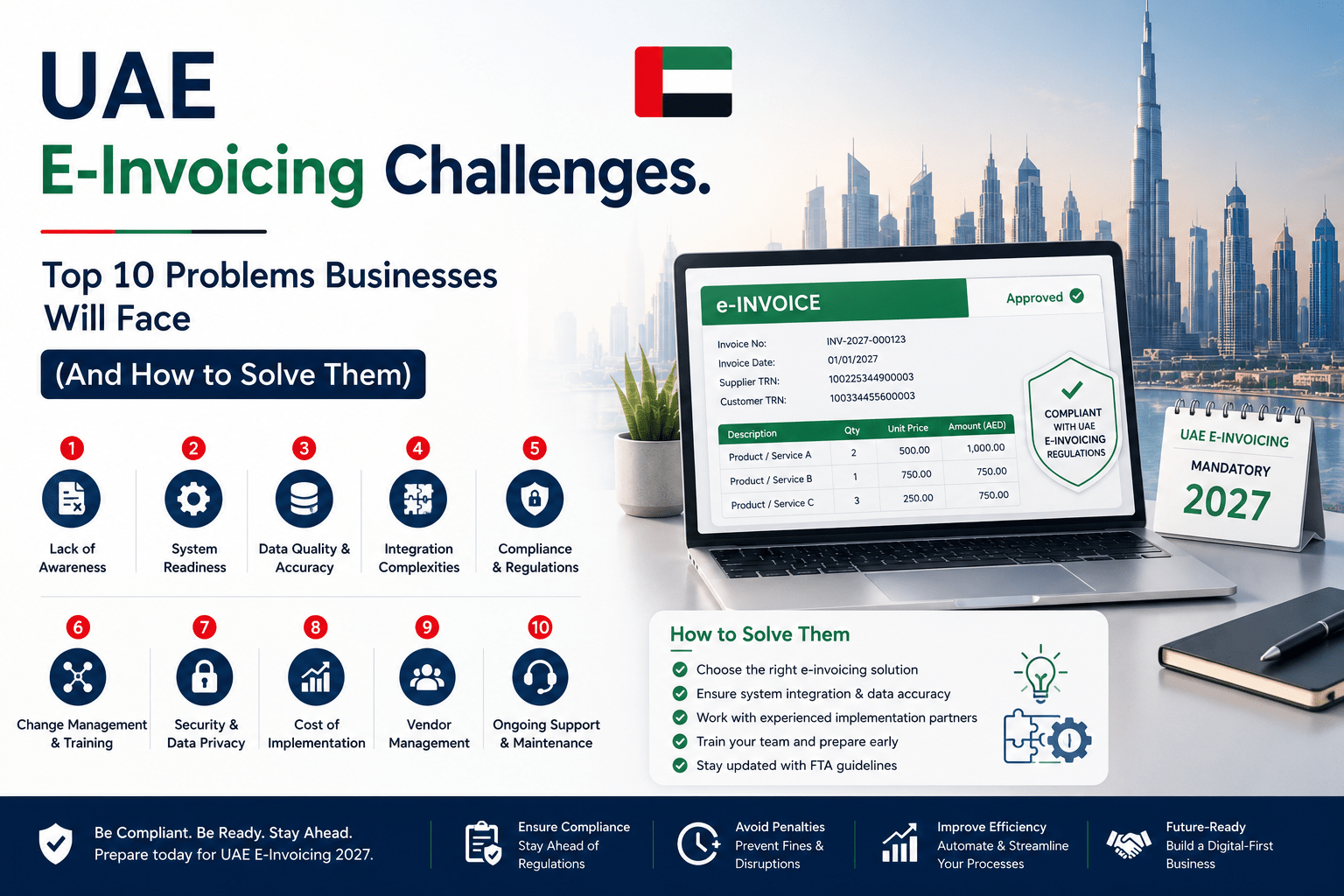 UAE
E-Invoicing Challenges.

Top 10 Problems Businesses Will Face

(And How to Solve Them)

1 Lack of Awareness
2 System Readiness
3 Data Quality & Accuracy
4 Integration Complexities
5 Compliance & Regulations
6 Change Management & Training
7 Security & Data Privacy
8 Cost of Implementation
9 Vendor Management
10 Ongoing Support & Maintenance

e-INVOICE
Approved

Invoice No: INV-2027-000123
Invoice Date: 01/01/2027
Supplier TRN: 100225344900003
Customer TRN: 100334455600003

| Description | Qty | Unit Price | Amount (AED) |
|---|---|---|---|
| Product / Service A | 2 | 500.00 | 1,000.00 |
| Product / Service B | 1 | 750.00 | 750.00 |
| Product / Service C | 3 | 250.00 | 750.00 |

COMPLIANT WITH UAE E-INVOICING REGULATIONS

UAE E-INVOICING
MANDATORY
2027

How to Solve Them
Choose the right e-invoicing solution
Ensure system integration & data accuracy
Work with experienced implementation partners
Train your team and prepare early
Stay updated with FTA guidelines

Be Compliant. Be Ready. Stay Ahead.
Prepare today for UAE E-Invoicing 2027.

Ensure Compliance
Stay Ahead of Regulations

Avoid Penalties
Prevent Fines & Disruptions

Improve Efficiency
Automate & Streamline Your Processes

Future-Ready
Build a Digital-First Business